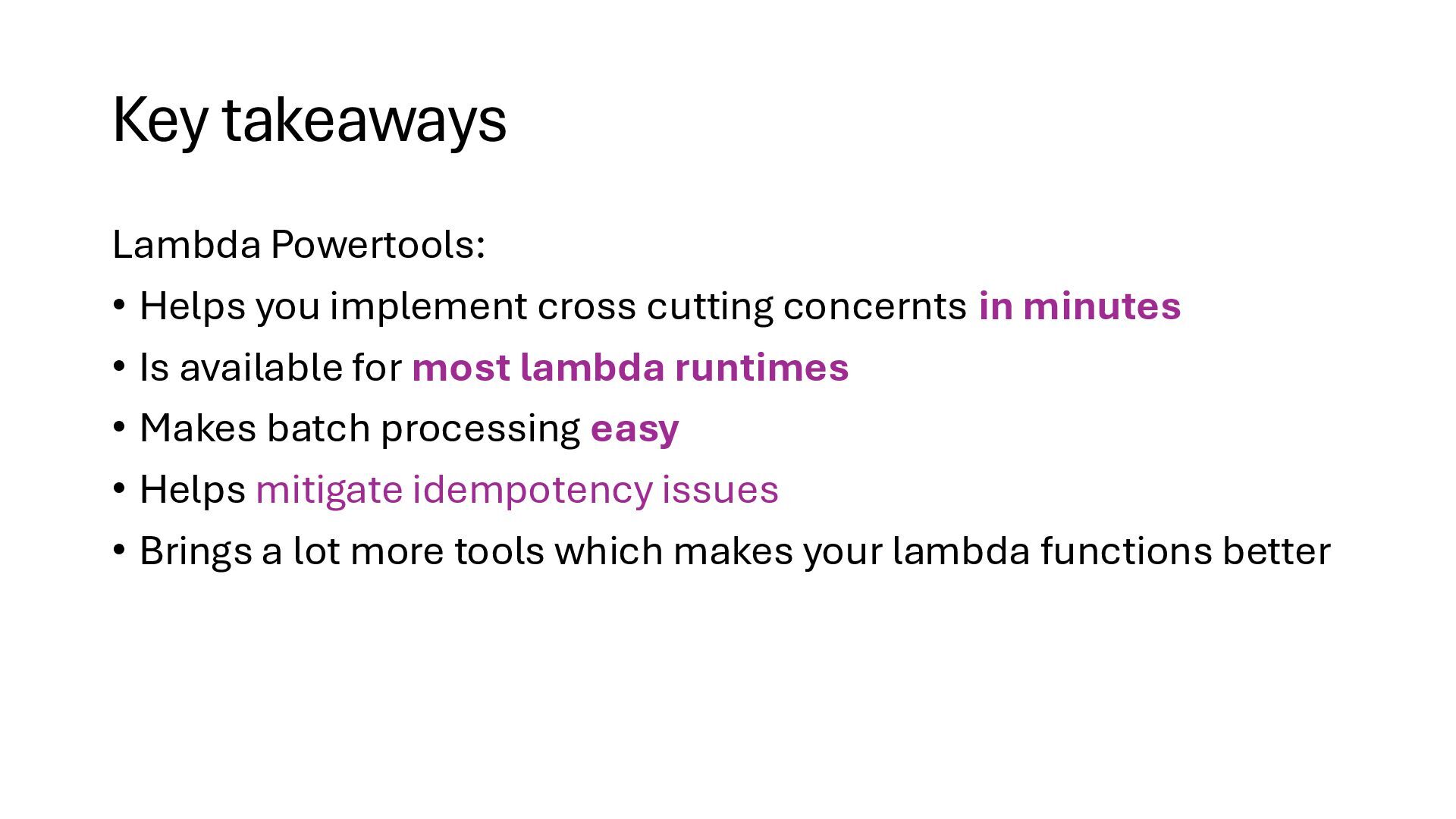 Key takeaways

Lambda Powertools:

• Helps you implement cross cutting concernts in minutes
• Is available for most lambda runtimes
• Makes batch processing easy
• Helps mitigate idempotency issues
• Brings a lot more tools which makes your lambda functions better